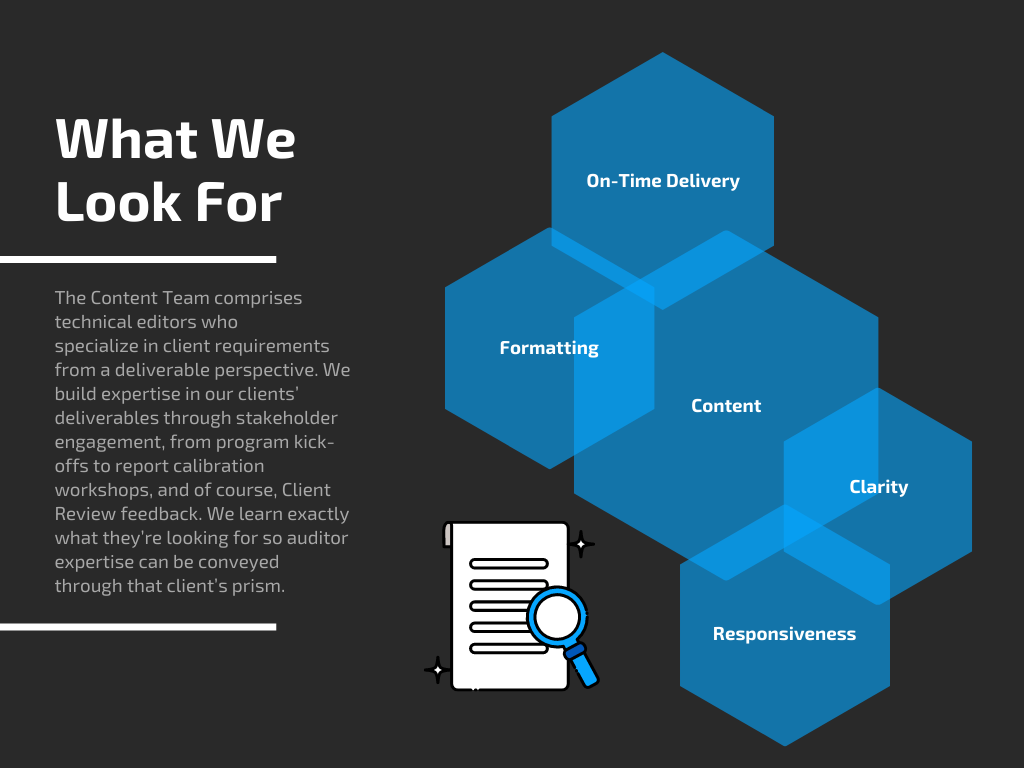 What We Look For

The Content Team comprises technical editors who specialize in client requirements from a deliverable perspective. We build expertise in our clients' deliverables through stakeholder engagement, from program kick-offs to report calibration workshops, and of course, Client Review feedback. We learn exactly what they're looking for so auditor expertise can be conveyed through that client's prism.

On-Time Delivery

Formatting

Content

Clarity

Responsiveness